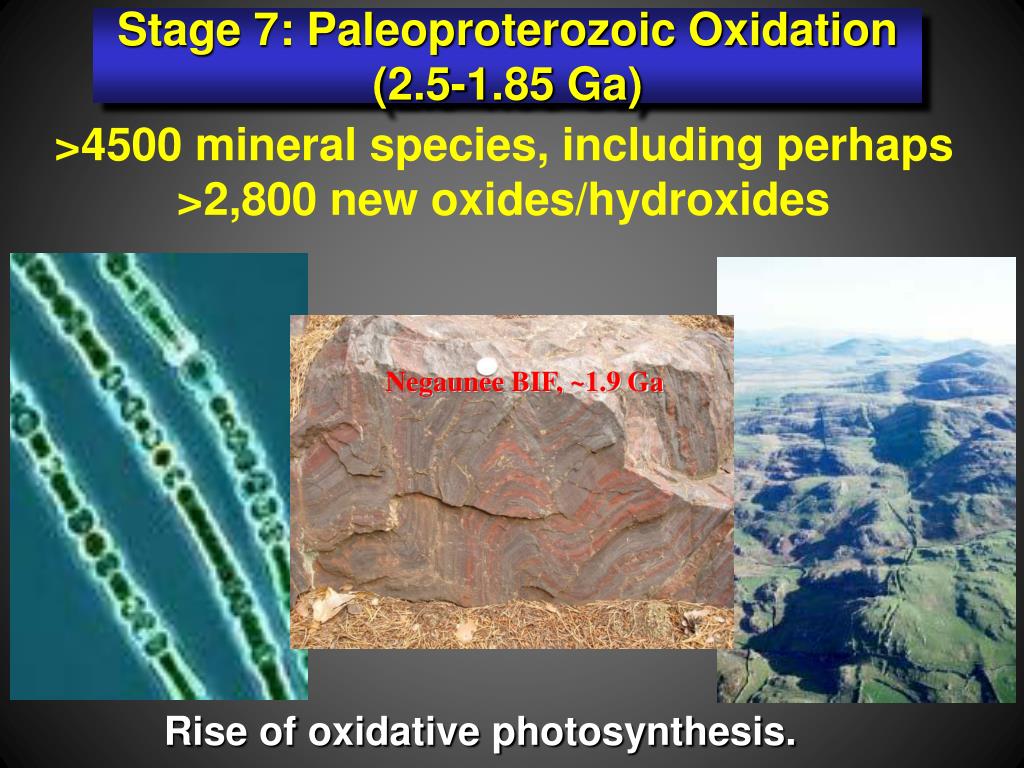 Stage 7: Paleoproterozoic Oxidation (2.5-1.85 Ga)

>4500 mineral species, including perhaps >2,800 new oxides/hydroxides

Negaunee BIF, ~1.9 Ga

Rise of oxidative photosynthesis.